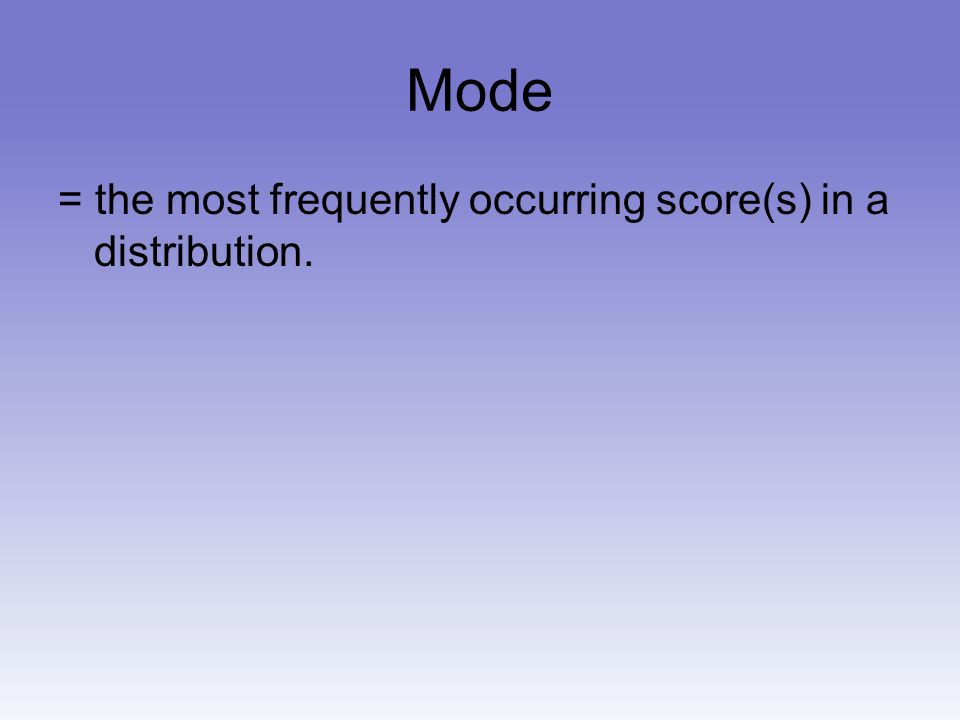 Mode

= the most frequently occurring score(s) in a distribution.